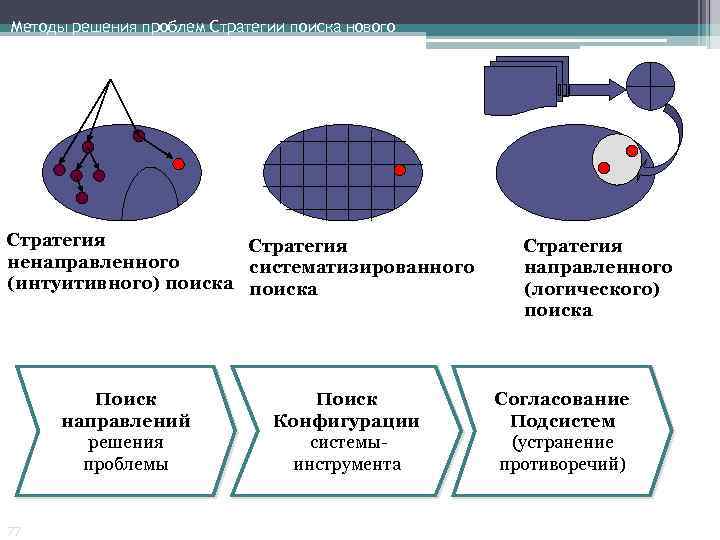 Методы решения проблем Стратегии поиска нового

Стратегия ненаправленного (интуитивного) поиска

Стратегия систематизированного поиска

Стратегия направленного (логического) поиска

Поиск направлений решения проблемы

Поиск Конфигурации системы-инструмента

Согласование Подсистем (устранение противоречий)

77